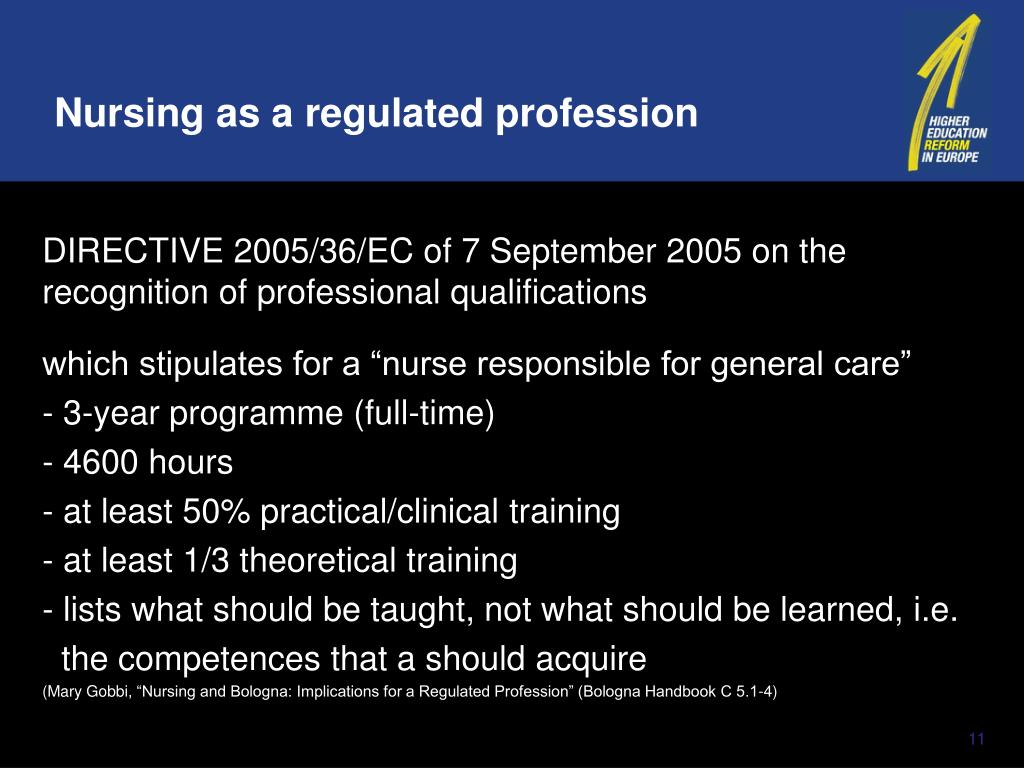 Nursing as a regulated profession

HIGHER EDUCATION REFORM IN EUROPE

DIRECTIVE 2005/36/EC of 7 September 2005 on the recognition of professional qualifications

which stipulates for a “nurse responsible for general care”
- 3-year programme (full-time)
- 4600 hours
- at least 50% practical/clinical training
- at least 1/3 theoretical training
- lists what should be taught, not what should be learned, i.e. the competences that a should acquire
(Mary Gobbi, “Nursing and Bologna: Implications for a Regulated Profession” (Bologna Handbook C 5.1-4)

11